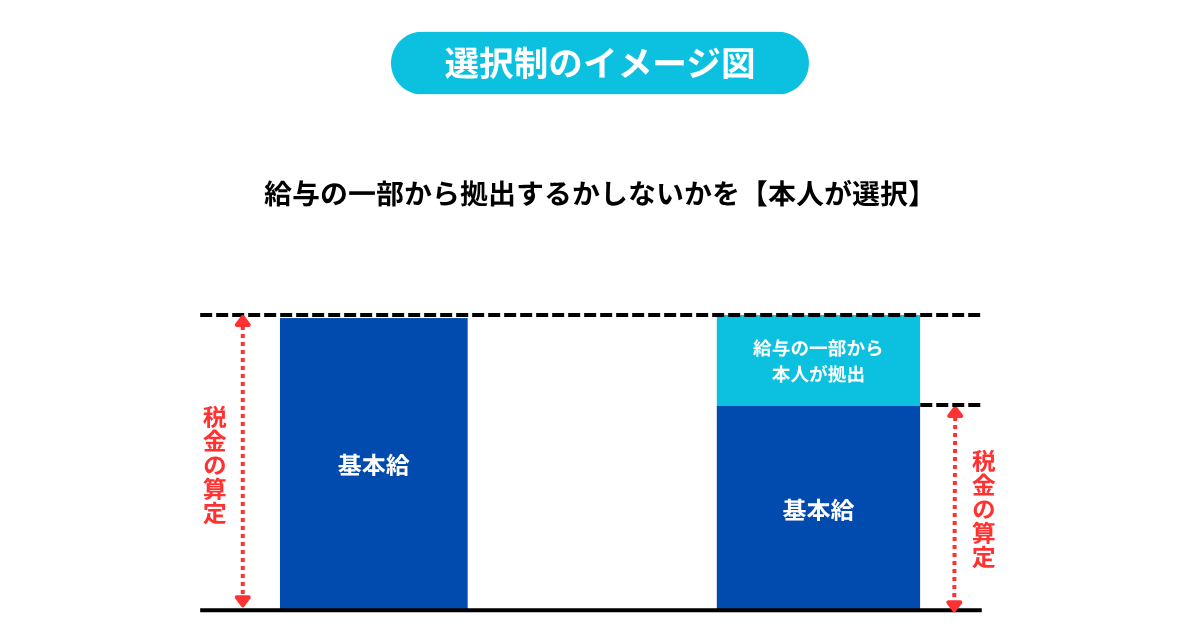 選択制のイメージ図

給与の一部から拠出するかしないかを【本人が選択】

税金の算定

基本給

給与の一部から本人が拠出

基本給

税金の算定